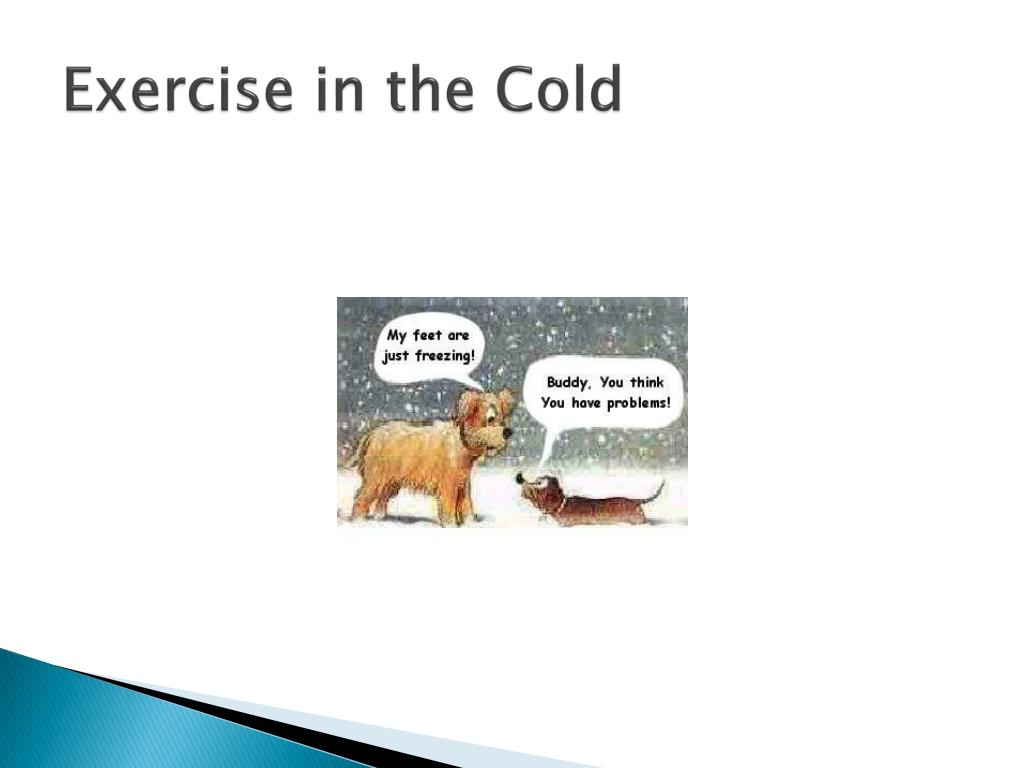 Exercise in the Cold

My feet are just freezing!

Buddy, You think You have problems!